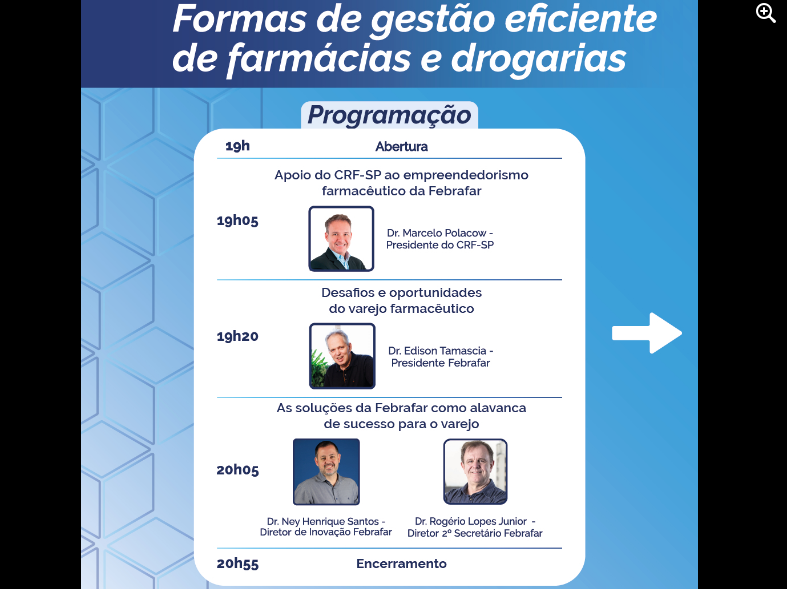 Formas de gestão eficiente de farmácias e drogarias

Programação

19h Abertura

Apoio do CRF-SP ao empreendedorismo farmacêutico da Febrafar

19h05

Dr. Marcelo Polacow - Presidente do CRF-SP

Desafios e oportunidades do varejo farmacêutico

19h20

Dr. Edison Tamascia - Presidente Febrafar

As soluções da Febrafar como alavanca de sucesso para o varejo

20h05

Dr. Ney Henrique Santos - Diretor de Inovação Febrafar

Dr. Rogério Lopes Junior - Diretor 2º Secretário Febrafar

20h55 Encerramento